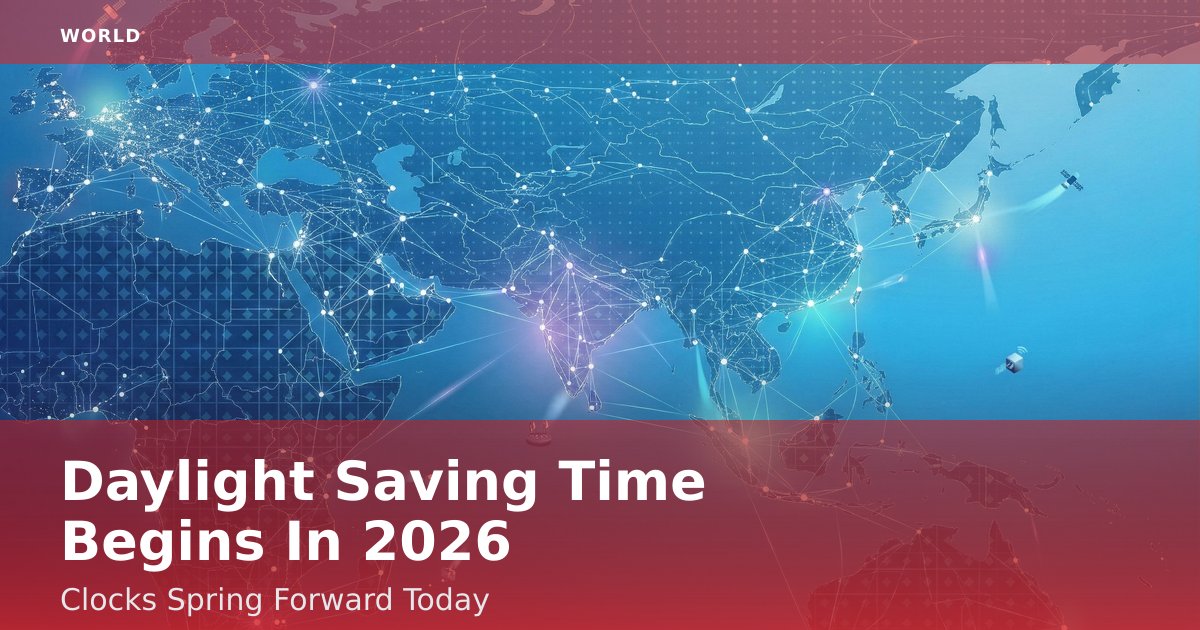 WORLD

Daylight Saving Time Begins In 2026

Clocks Spring Forward Today